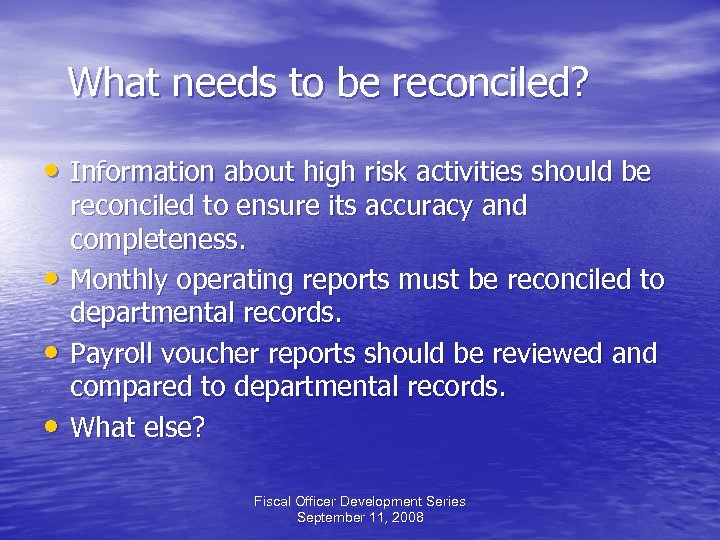 What needs to be reconciled?

• Information about high risk activities should be reconciled to ensure its accuracy and completeness.
• Monthly operating reports must be reconciled to departmental records.
• Payroll voucher reports should be reviewed and compared to departmental records.
• What else?

Fiscal Officer Development Series
September 11, 2008